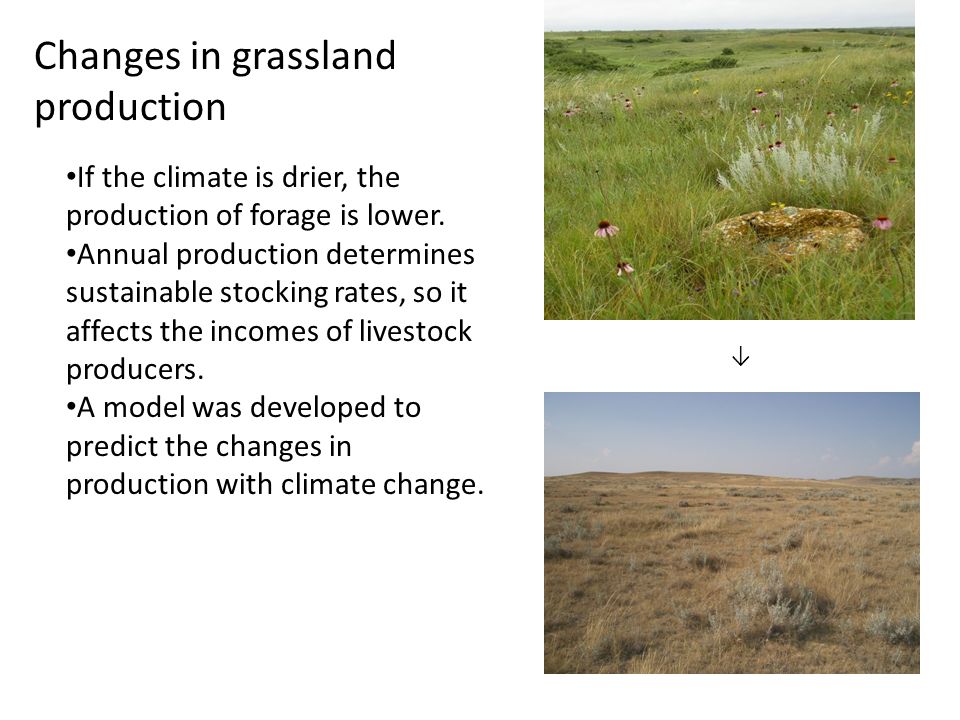 Changes in grassland production

•If the climate is drier, the production of forage is lower.
•Annual production determines sustainable stocking rates, so it affects the incomes of livestock producers.
•A model was developed to predict the changes in production with climate change.

↓